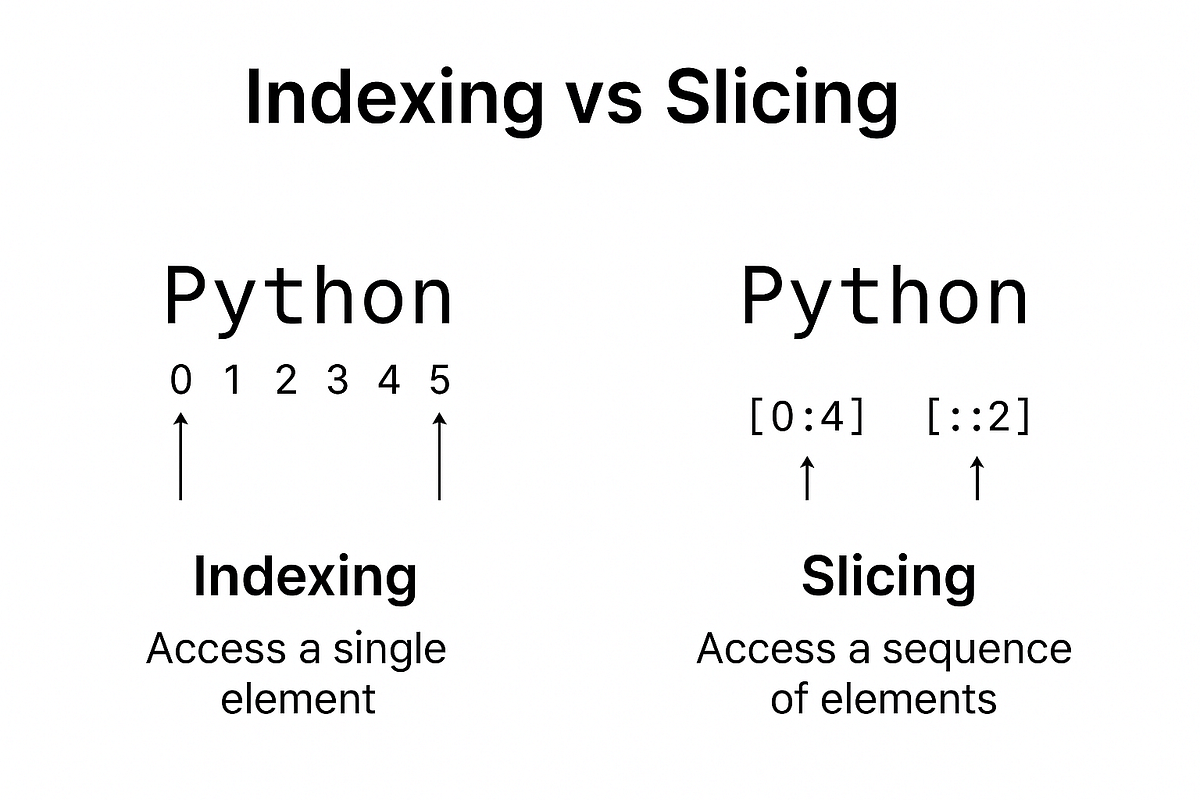 Indexing vs Slicing

Python

0 1 2 3 4 5

Indexing

Access a single element

Python

[0:4] [::2]

Slicing

Access a sequence of elements